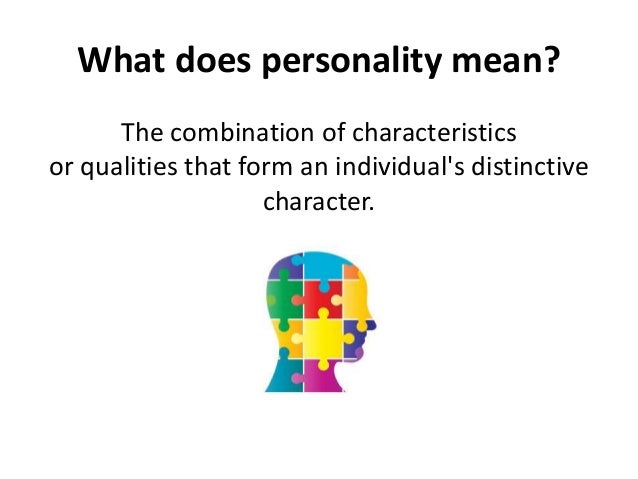 What does personality mean?

The combination of characteristics or qualities that form an individual's distinctive character.